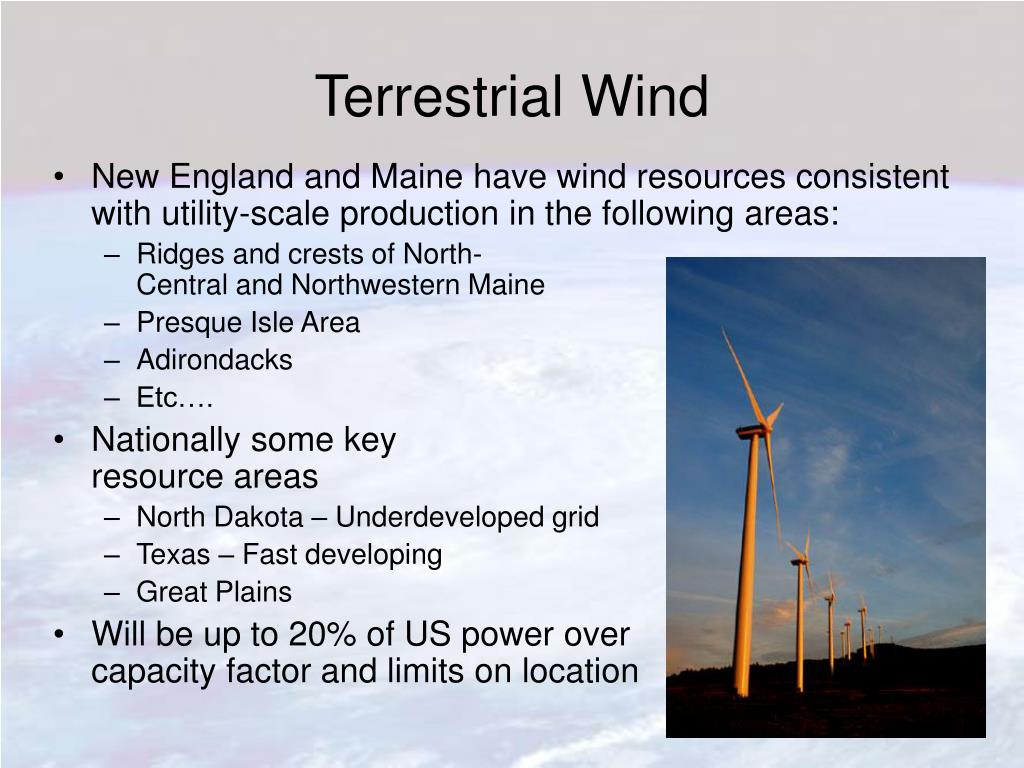 Terrestrial Wind

• New England and Maine have wind resources consistent with utility-scale production in the following areas:
– Ridges and crests of North-Central and Northwestern Maine
– Presque Isle Area
– Adirondacks
– Etc.…
• Nationally some key resource areas
– North Dakota – Underdeveloped grid
– Texas – Fast developing
– Great Plains
• Will be up to 20% of US power over capacity factor and limits on location